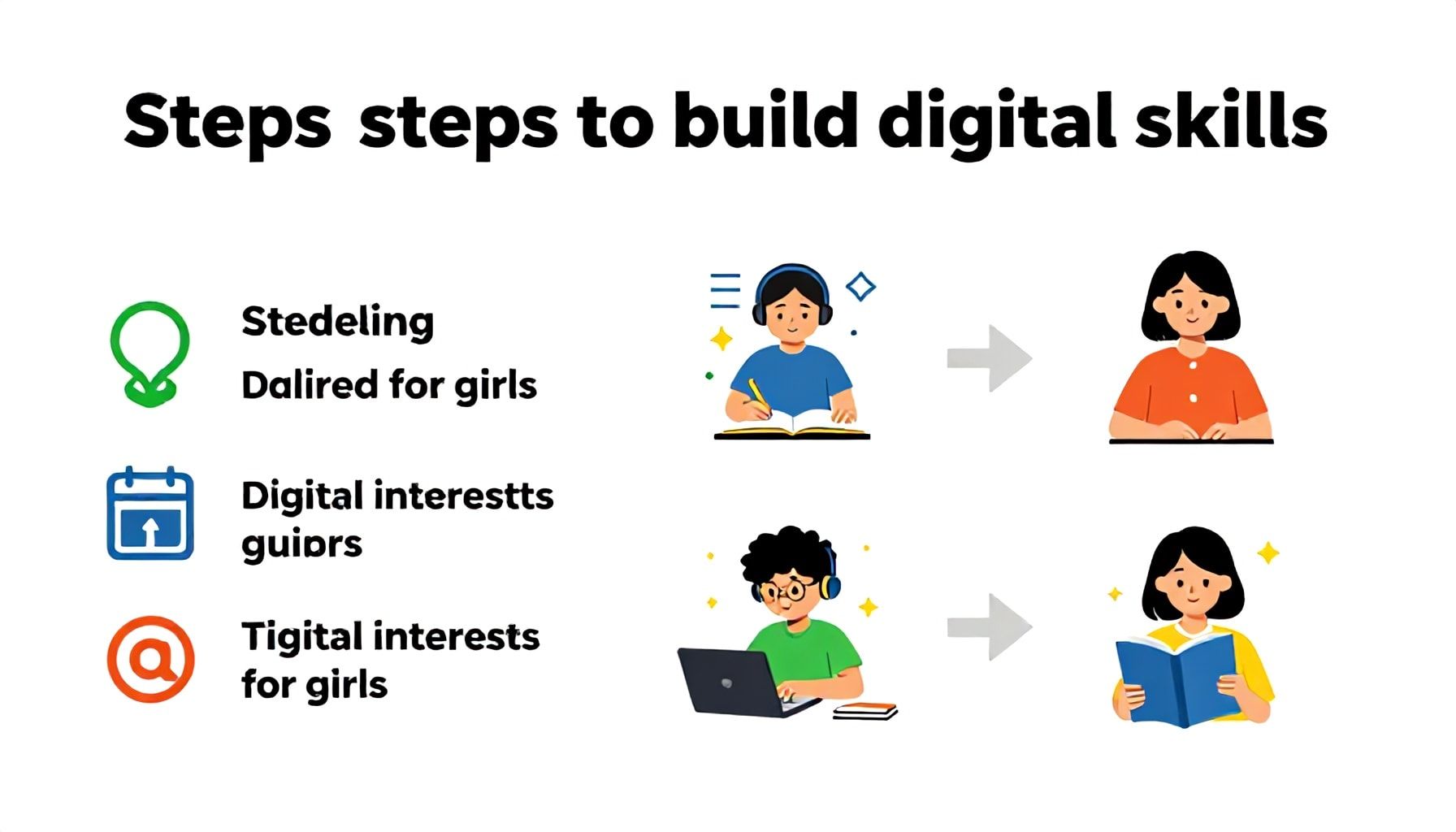 Steps steps to build digital skills

Stedeling

Dalired for girls

Digital interestts guiprs

Tigital interests for girls